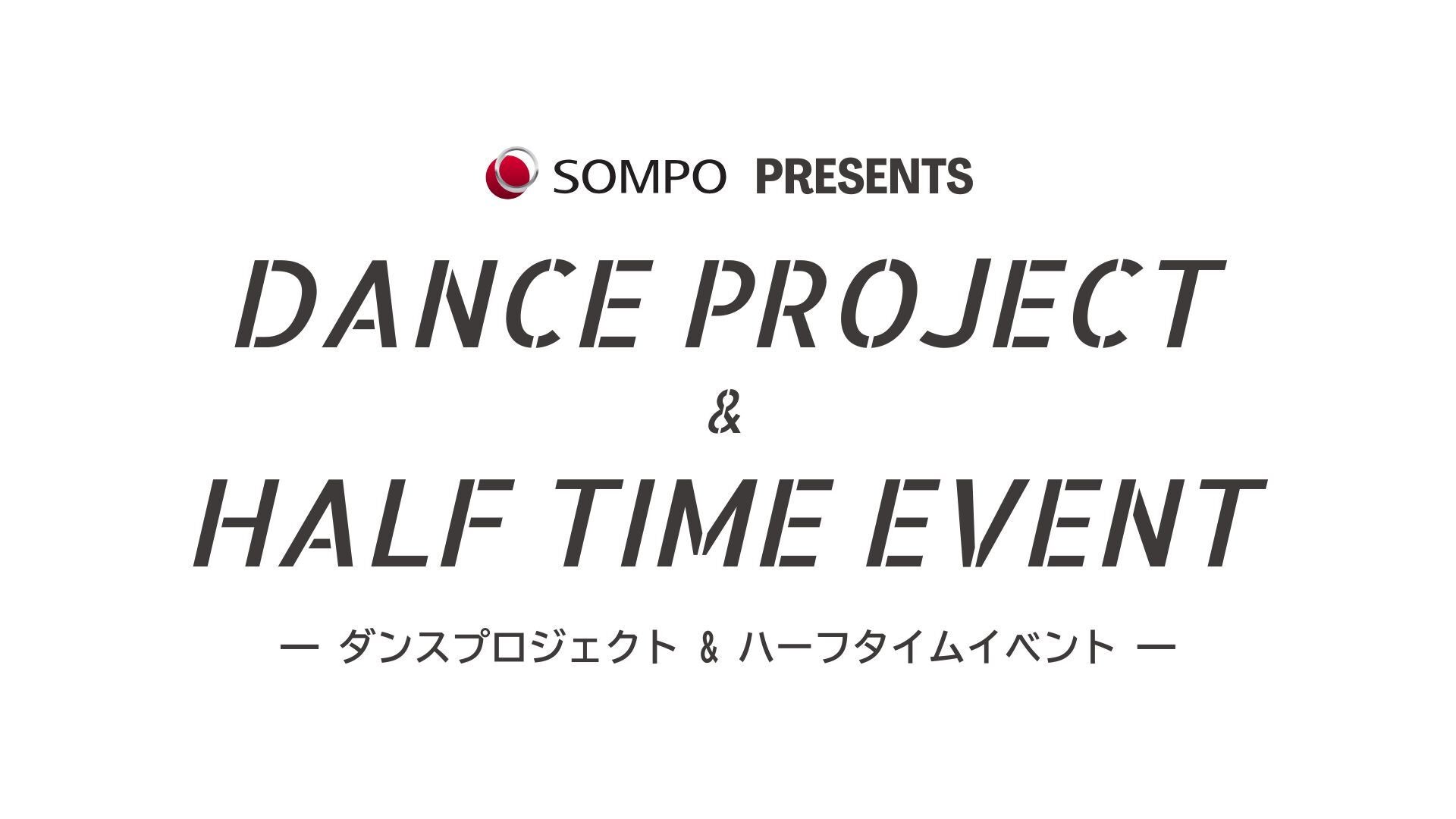 SOMPO PRESENTS

DANCE PROJECT
&
HALF TIME EVENT

ー ダンスプロジェクト & ハーフタイムイベント ー